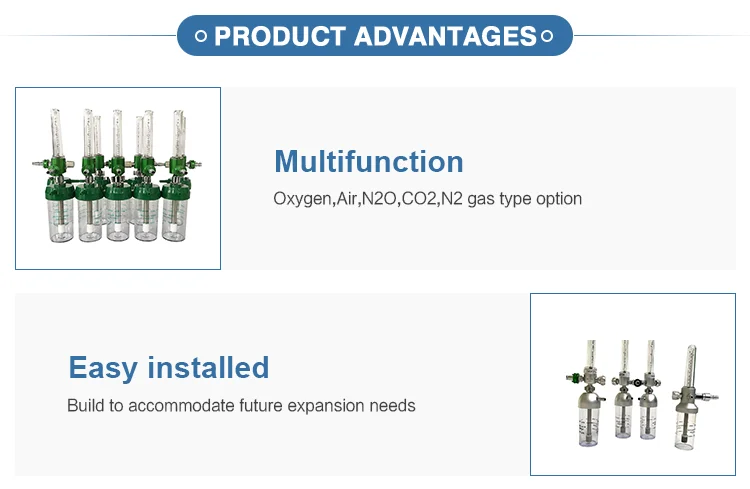 PRODUCT ADVANTAGES

Multifunction

Oxygen,Air,N2O,CO2,N2 gas type option

Easy installed

Build to accommodate future expansion needs